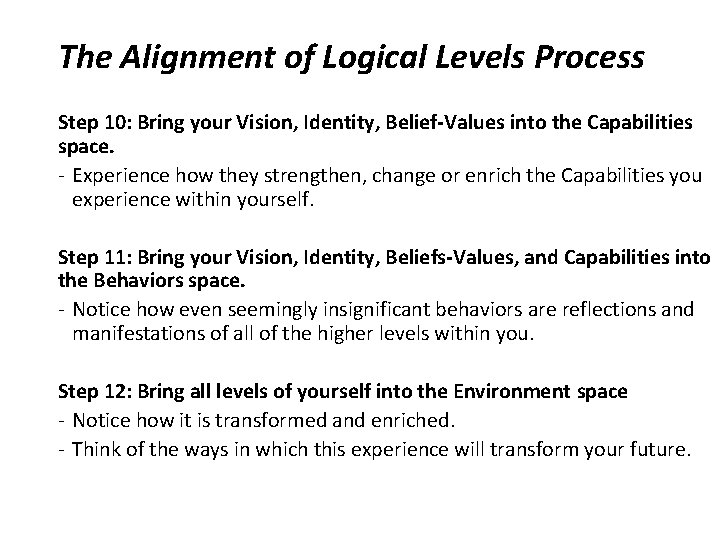 The Alignment of Logical Levels Process

Step 10: Bring your Vision, Identity, Belief-Values into the Capabilities space.
- Experience how they strengthen, change or enrich the Capabilities you experience within yourself.

Step 11: Bring your Vision, Identity, Beliefs-Values, and Capabilities into the Behaviors space.
- Notice how even seemingly insignificant behaviors are reflections and manifestations of all of the higher levels within you.

Step 12: Bring all levels of yourself into the Environment space
- Notice how it is transformed and enriched.
- Think of the ways in which this experience will transform your future.